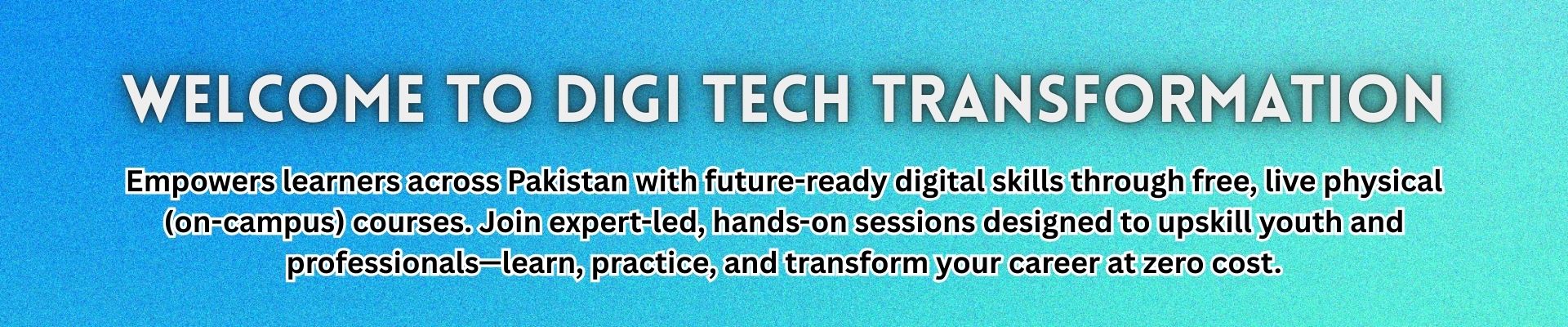 WELCOME TO DIGI TECH TRANSFORMATION

Empowers learners across Pakistan with future-ready digital skills through free, live physical (on-campus) courses. Join expert-led, hands-on sessions designed to upskill youth and professionals—learn, practice, and transform your career at zero cost.